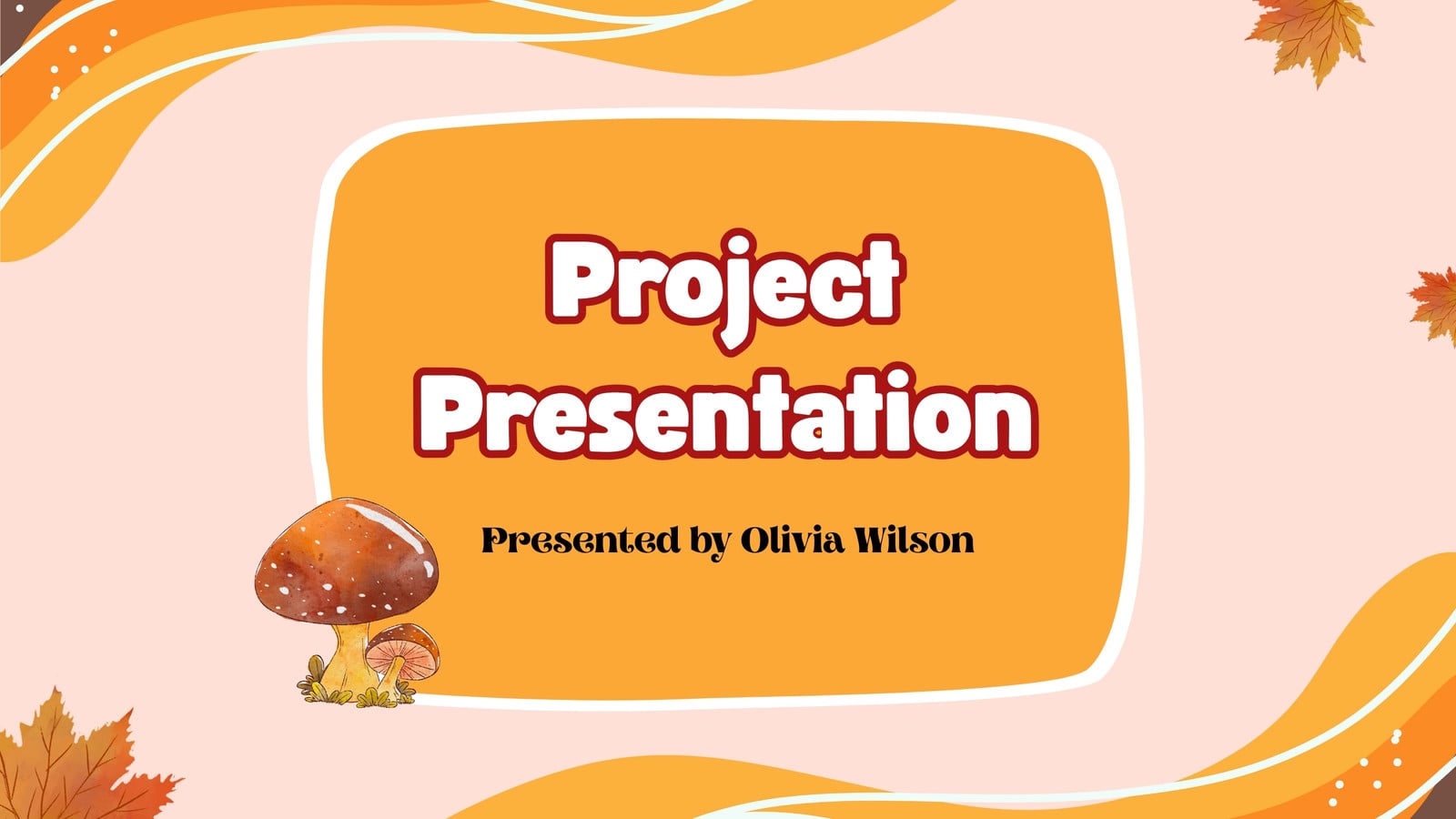 Project Presentation

Presented by Olivia Wilson